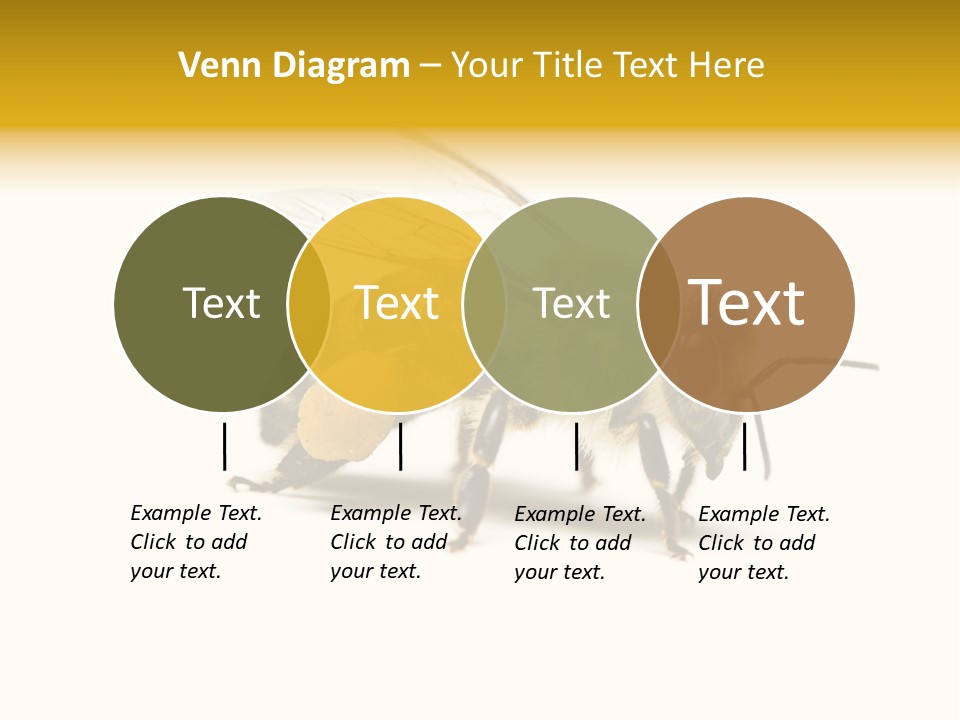 Venn Diagram – Your Title Text Here

Text

Text

Text

Text

Example Text. Click to add your text.

Example Text. Click to add your text.

Example Text. Click to add your text.

Example Text. Click to add your text.